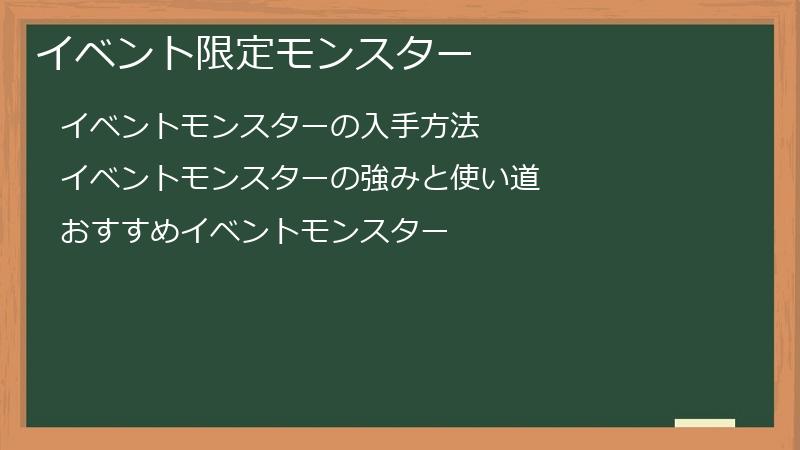 イベント限定モンスター

イベントモンスターの入手方法

イベントモンスターの強みと使い道

おすすめイベントモンスター